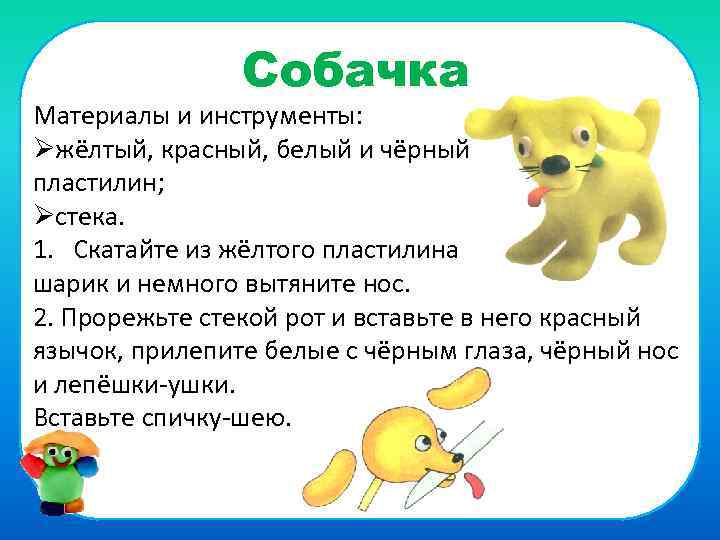 Собачка

Материалы и инструменты:
➢жёлтый, красный, белый и чёрный пластилин;
➢стека.
1. Скатайте из жёлтого пластилина шарик и немного вытяните нос.
2. Прорежьте стекой рот и вставьте в него красный язычок, прилепите белые с чёрным глаза, чёрный нос и лепёшки-ушки.
Вставьте спичку-шею.